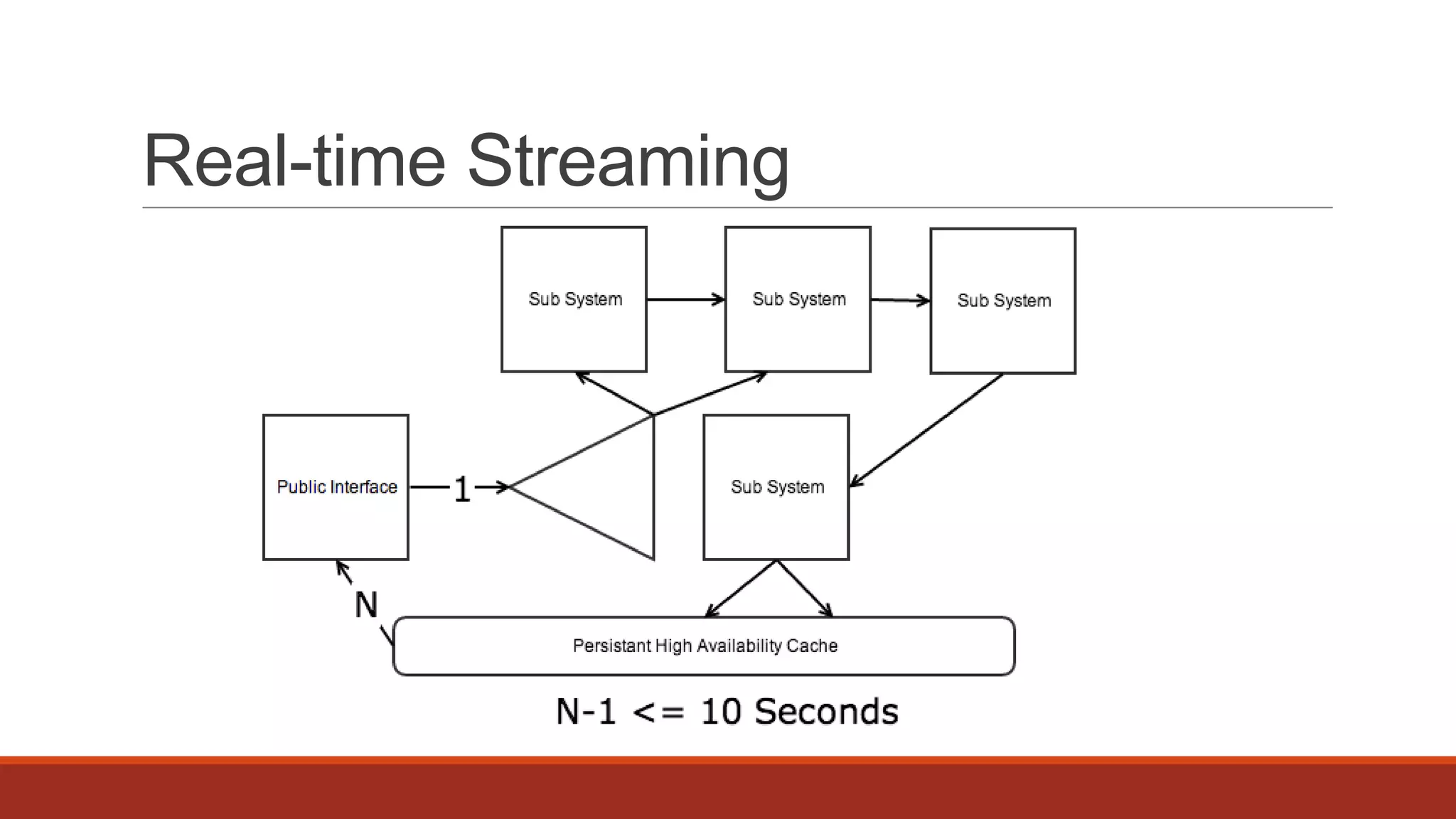 Real-time Streaming

Sub System

Sub System

Sub System

Public Interface

1

Sub System

N

Persistant High Availability Cache

N-1 <= 10 Seconds